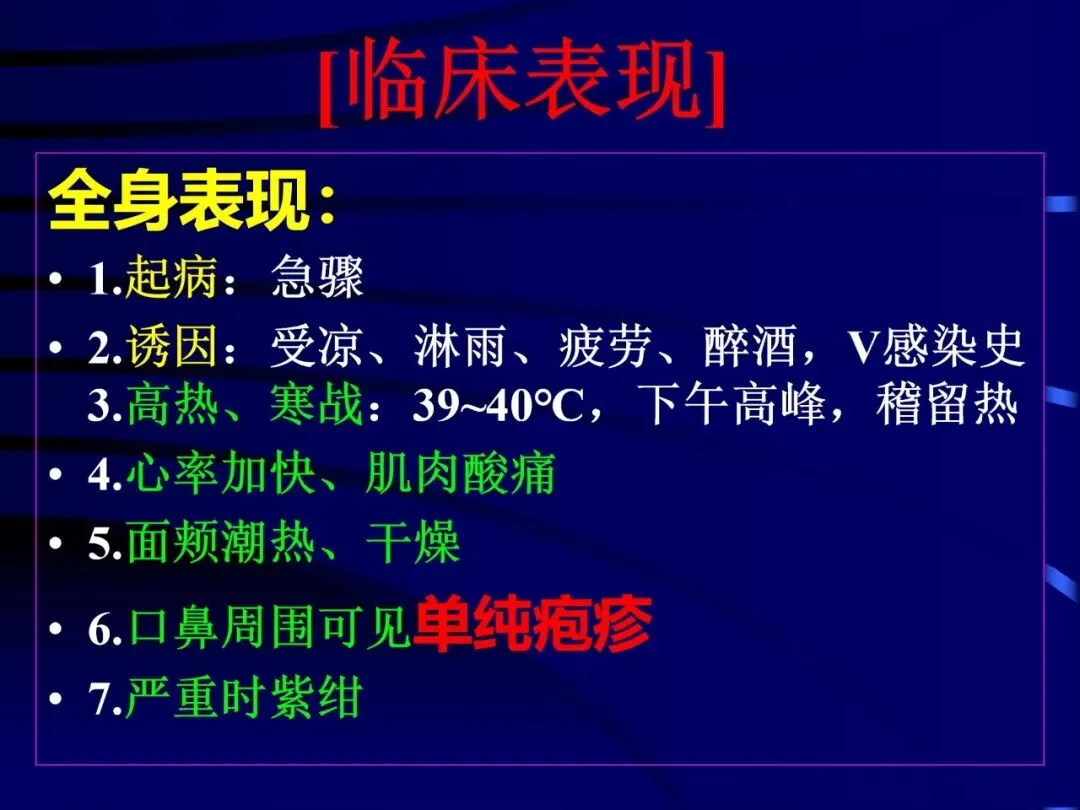 [临床表现]

全身表现：

• 1.起病：急骤

• 2.诱因：受凉、淋雨、疲劳、醉酒，V感染史
3.高热、寒战：39~40℃，下午高峰，稽留热

• 4.心率加快、肌肉酸痛

• 5.面颊潮热、干燥

• 6.口鼻周围可见单纯疱疹

• 7.严重时紫绀